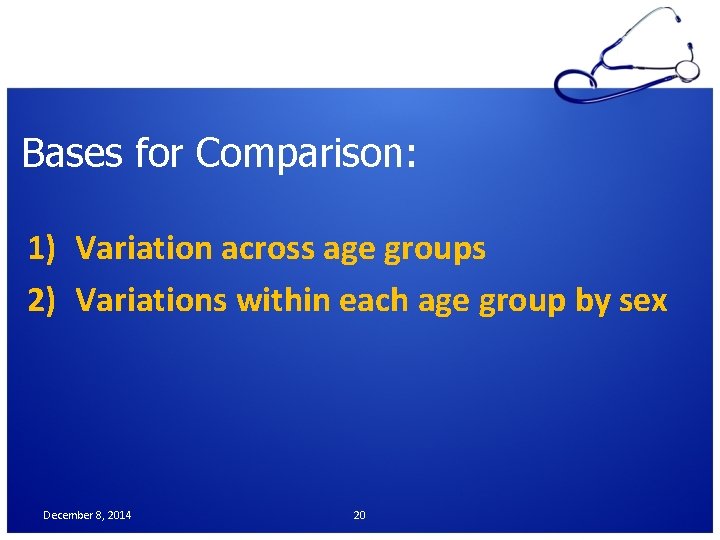 Bases for Comparison:

1) Variation across age groups

2) Variations within each age group by sex

December 8, 2014

20